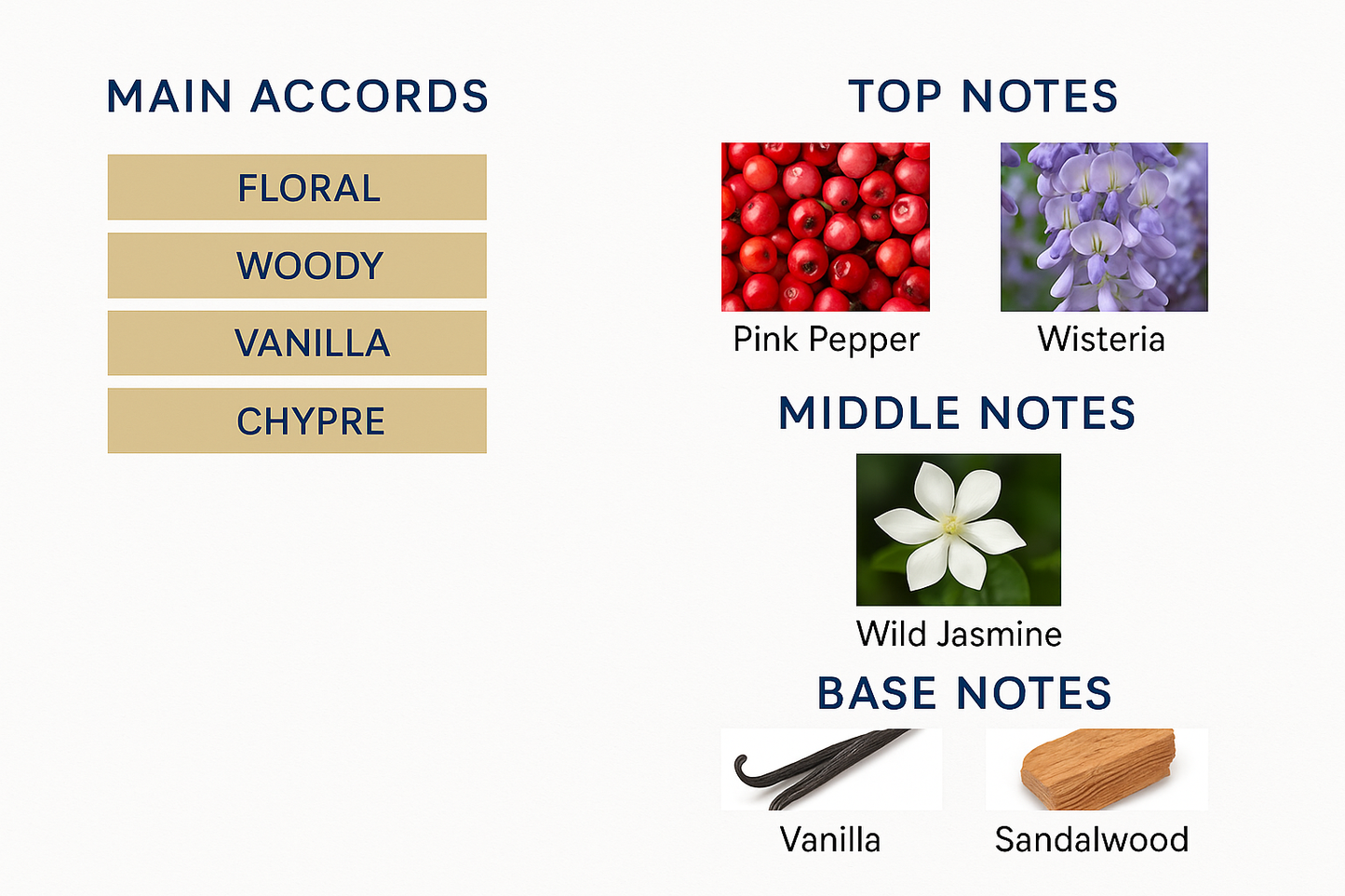 MAIN ACCORDS

FLORAL

WOODY

VANILLA

CHYPRE

TOP NOTES

Pink Pepper

Wisteria

MIDDLE NOTES

Wild Jasmine

BASE NOTES

Vanilla

Sandalwood